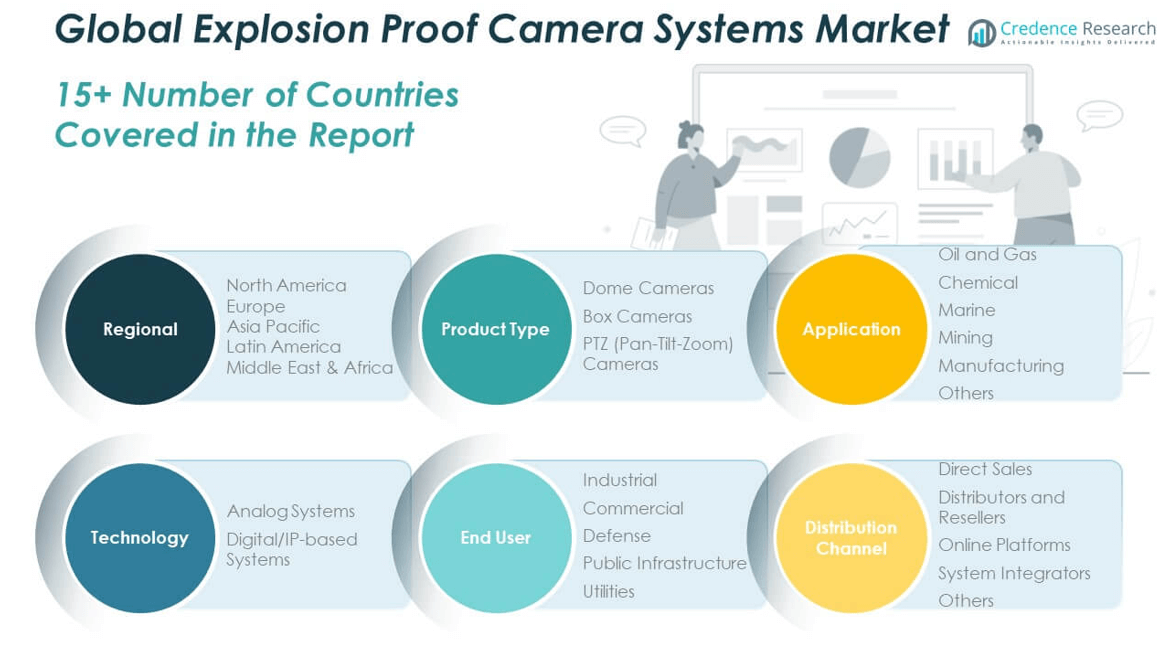 Global Explosion Proof Camera Systems Market

Credence Research
Actionable Insights Delivered

15+ Number of Countries Covered in the Report

Regional
North America
Europe
Asia Pacific
Latin America
Middle East & Africa

Product Type
Dome Cameras
Box Cameras
PTZ (Pan-Tilt-Zoom) Cameras

Application
Oil and Gas
Chemical
Marine
Mining
Manufacturing
Others

Technology
Analog Systems
Digital/IP-based Systems

End User
Industrial
Commercial
Defense
Public Infrastructure
Utilities

Distribution Channel
Direct Sales
Distributors and Resellers
Online Platforms
System Integrators
Others